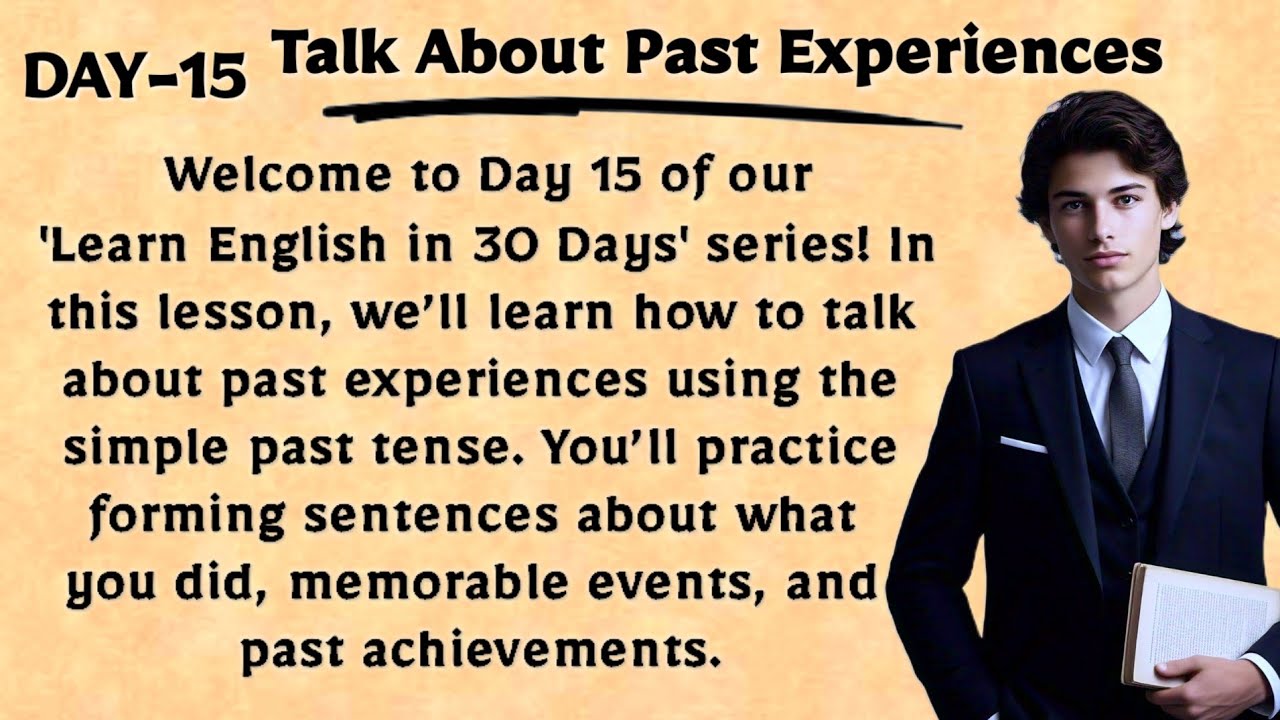 DAY-15 Talk About Past Experiences

Welcome to Day 15 of our 'Learn English in 30 Days' series! In this lesson, we'll learn how to talk about past experiences using the simple past tense. You'll practice forming sentences about what you did, memorable events, and past achievements.